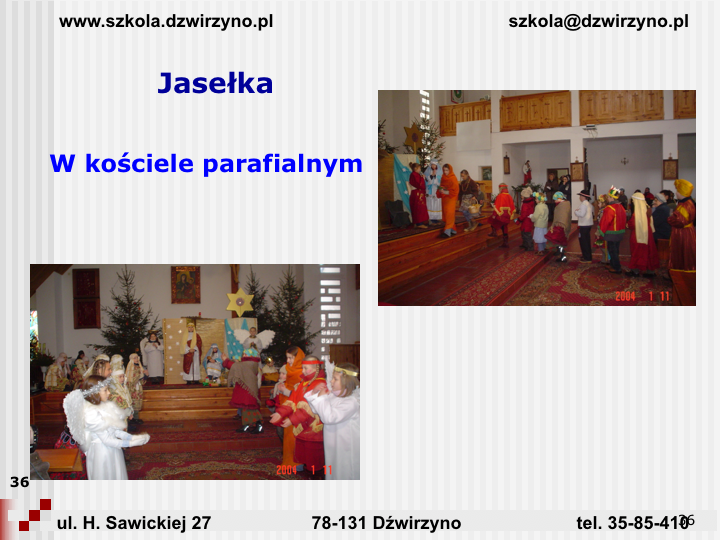 www.szkola.dzwirzyno.pl

szkola@dzwirzyno.pl

Jasełka

W kościele parafialnym

2004 1 11

2004 1 11

36

ul. H. Sawickiej 27

78-131 Dźwirzyno

tel. 35-85-410

36